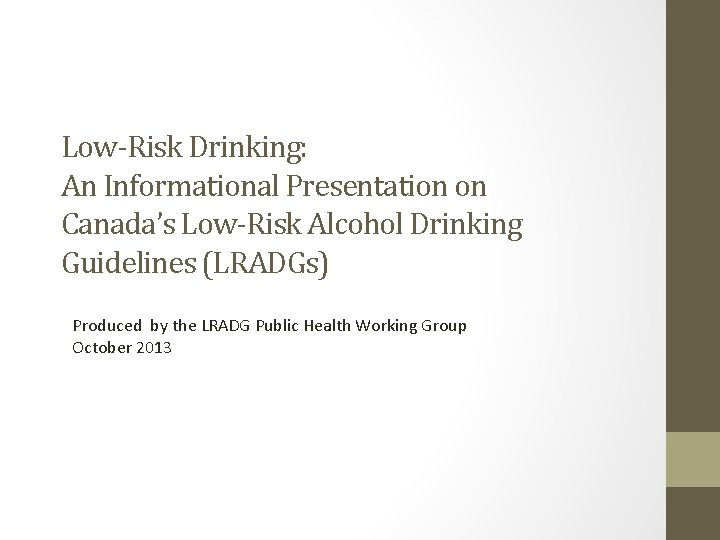 Low-Risk Drinking:
An Informational Presentation on Canada's Low-Risk Alcohol Drinking Guidelines (LRADGs)

Produced by the LRADG Public Health Working Group
October 2013